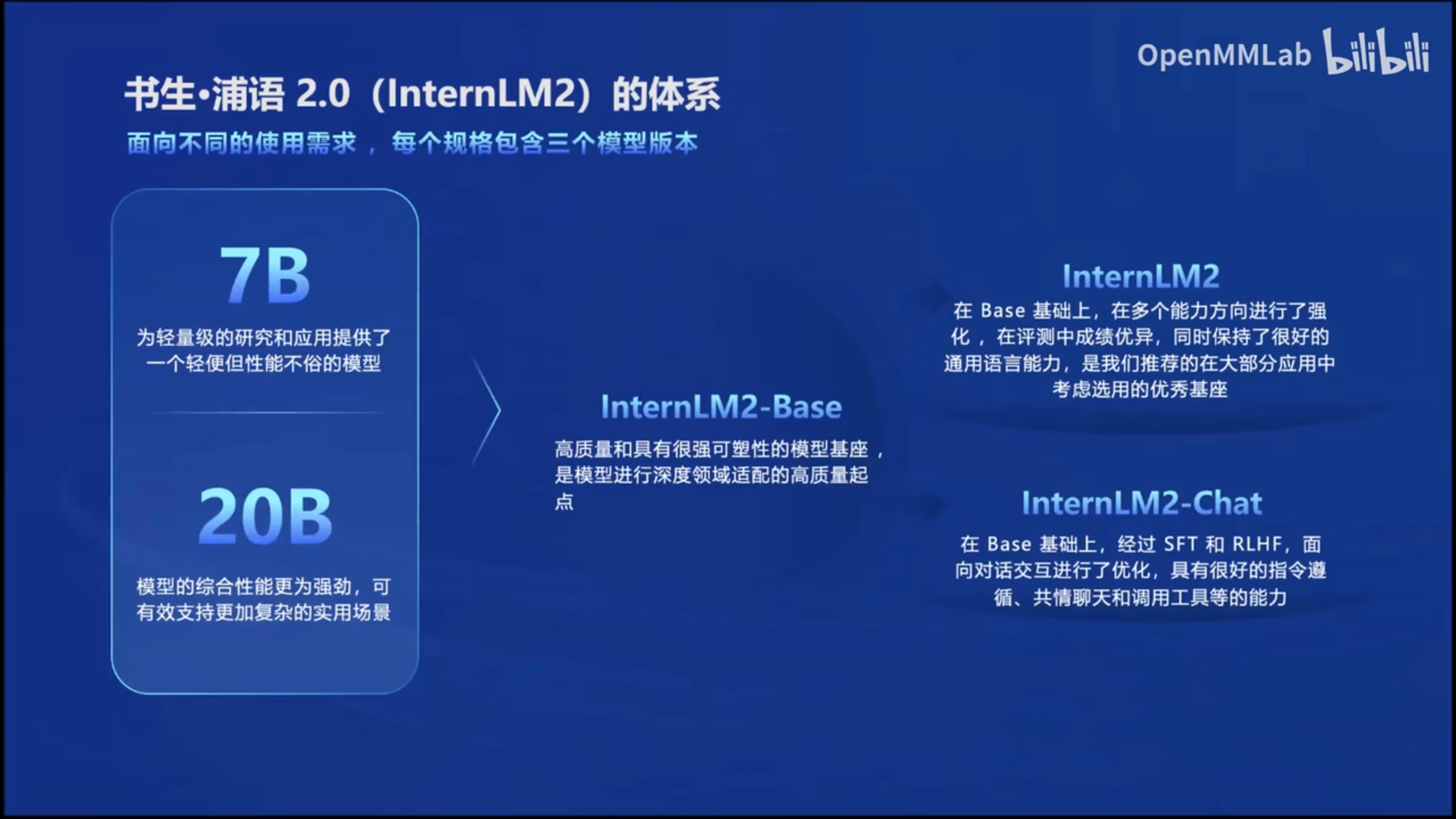 OpenMMLab bilibili

书生·浦语 2.0（InternLM2）的体系

面向不同的使用需求，每个规格包含三个模型版本

7B

为轻量级的研究和应用提供了一个轻便但性能不俗的模型

20B

模型的综合性能更为强劲，可有效支持更加复杂的实用场景

InternLM2-Base

高质量和具有很强可塑性的模型基座，是模型进行深度领域适配的高质量起点

InternLM2

在 Base 基础上，在多个能力方向进行了强化，在评测中成绩优异，同时保持了很好的通用语言能力，是我们推荐的在大部分应用中考虑选用的优秀基座

InternLM2-Chat

在 Base 基础上，经过 SFT 和 RLHF，面向对话交互进行了优化，具有很好的指令遵循、共情聊天和调用工具等的能力